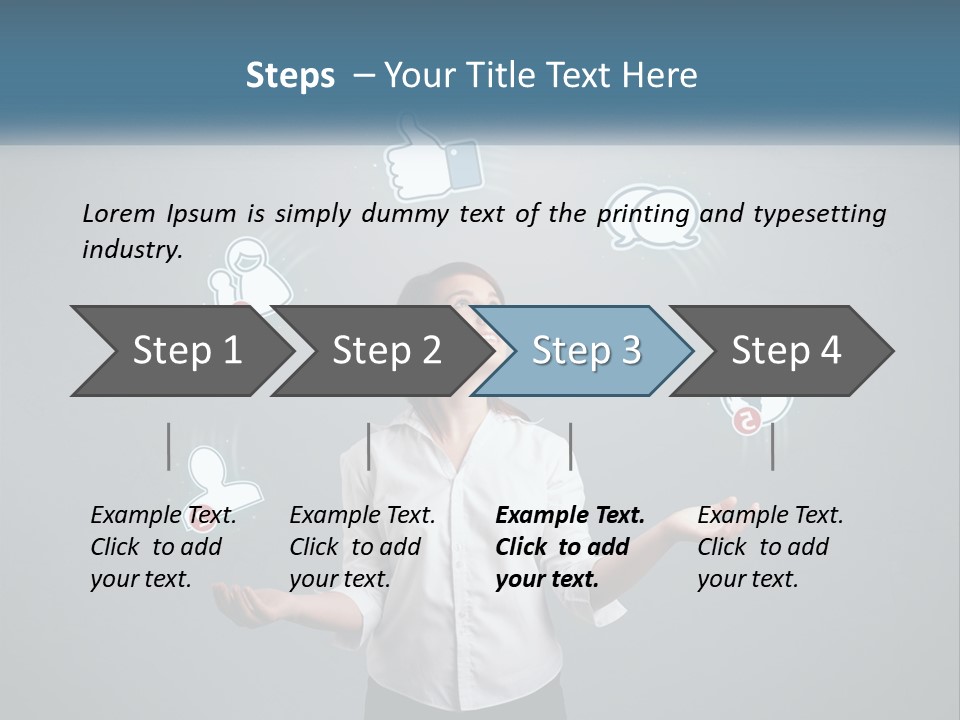 Steps – Your Title Text Here

Lorem Ipsum is simply dummy text of the printing and typesetting industry.

Step 1

Step 2

Step 3

Step 4

Example Text. Click to add your text.

Example Text. Click to add your text.

Example Text. Click to add your text.

Example Text. Click to add your text.